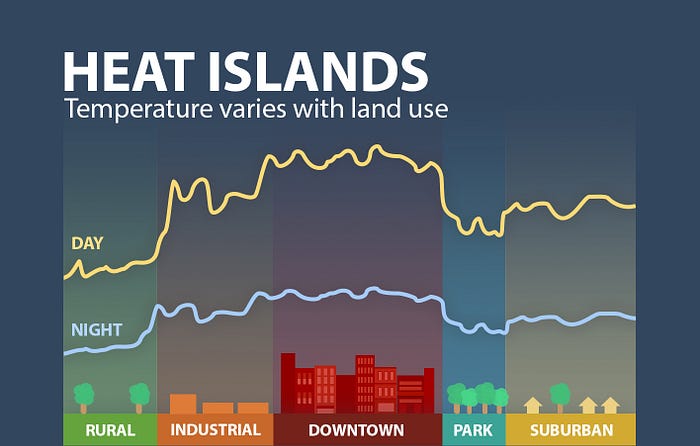 HEAT ISLANDS
Temperature varies with land use

DAY

NIGHT

RURAL
INDUSTRIAL
DOWNTOWN
PARK
SUBURBAN